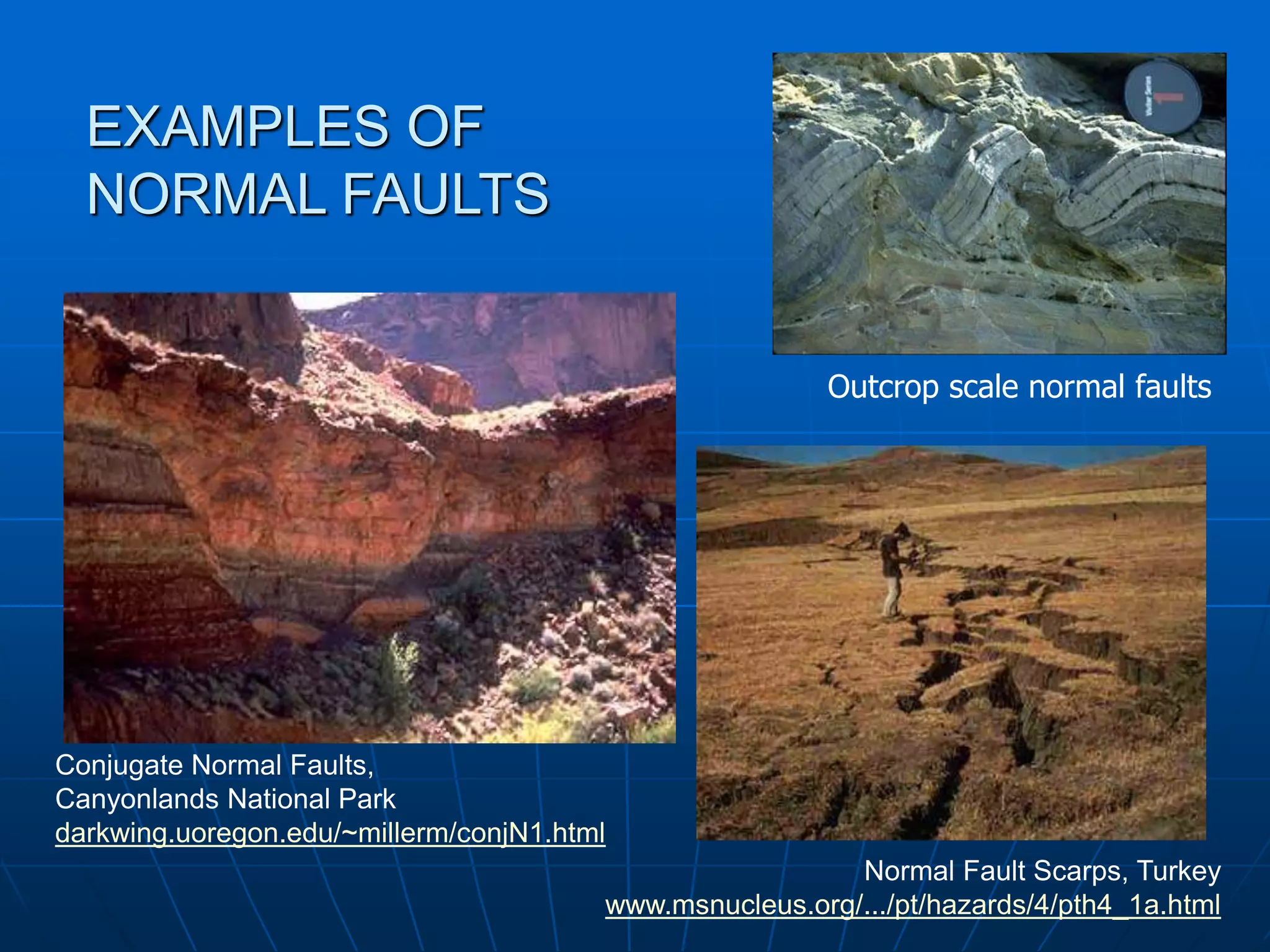 EXAMPLES OF NORMAL FAULTS

Outcrop scale normal faults

Conjugate Normal Faults, Canyonlands National Park
darkwing.uoregon.edu/~millerm/conjN1.html

Normal Fault Scarps, Turkey
www.msnucleus.org/.../pt/hazards/4/pth4_1a.html